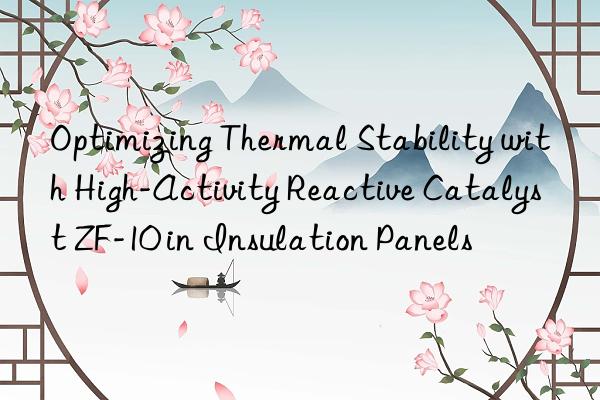 Optimizing Thermal Stability with High-Activity Reactive Catalyst ZF-10 in Insulation Panels